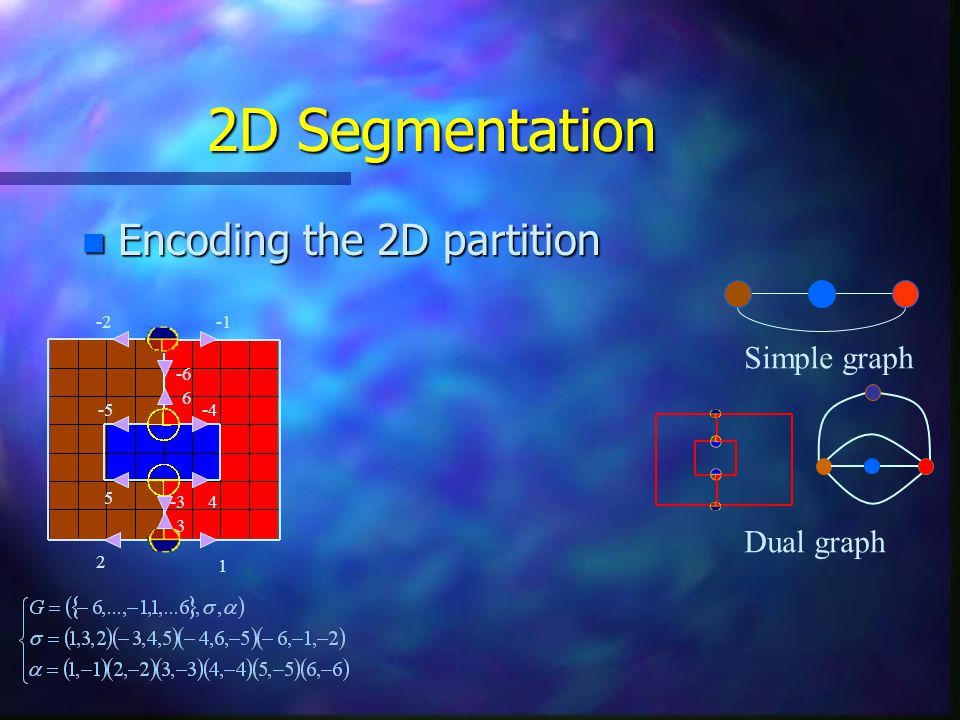 2D Segmentation

Encoding the 2D partition

-2

-1

-6

6

-5

-4

5

-3

4

3

2

1

Simple graph

Dual graph

$\begin{cases} G = (\{-6,\ldots,-1,1,\ldots 6\},\sigma,\alpha) \\ \sigma = (1,3,2)(-3,4,5)(-4,6,-5)(-6,-1,-2) \\ \alpha = (1,-1)(2,-2)(3,-3)(4,-4)(5,-5)(6,-6) \end{cases}$